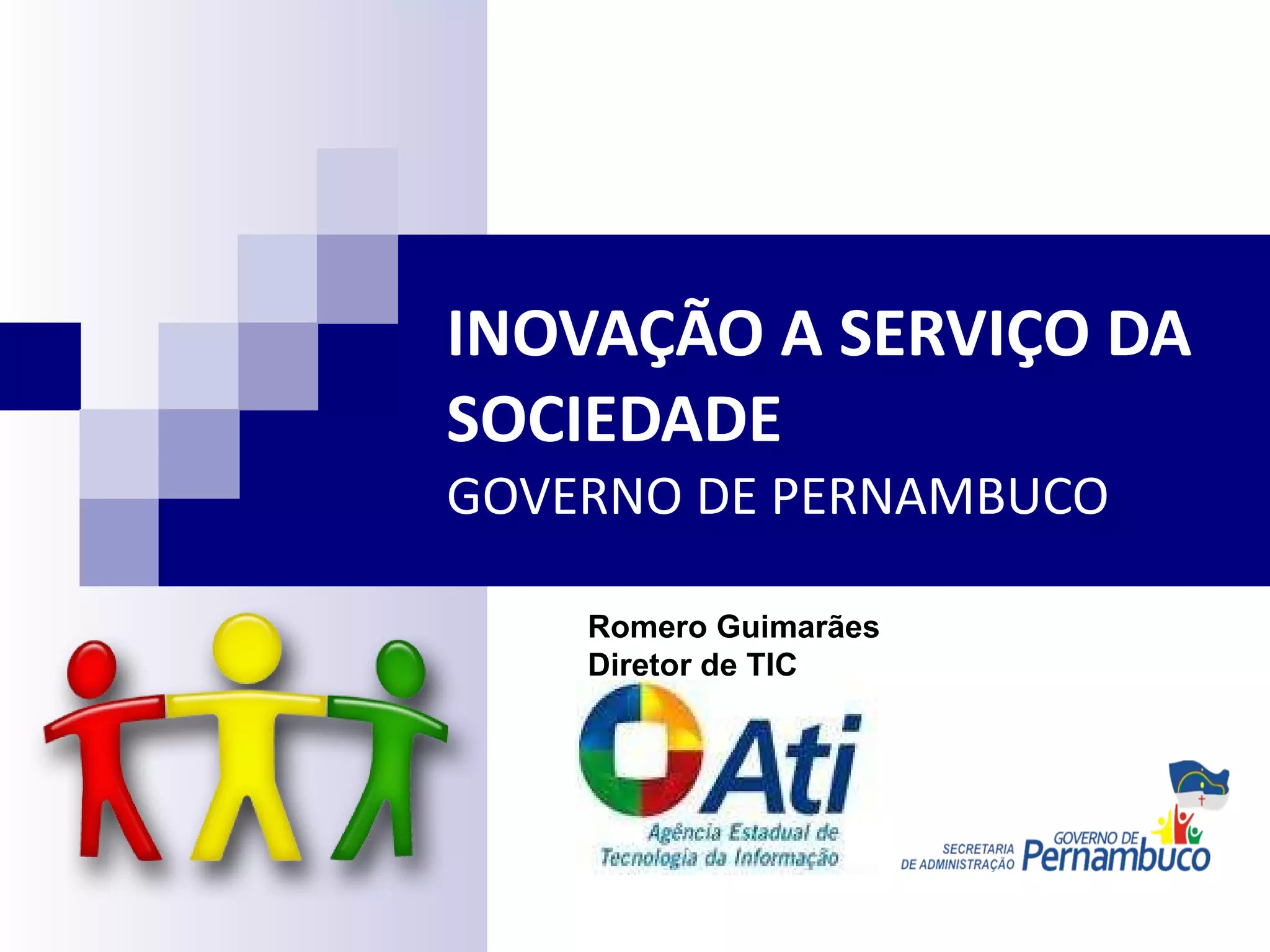 INOVAÇÃO A SERVIÇO DA SOCIEDADE
GOVERNO DE PERNAMBUCO

Romero Guimarães
Diretor de TIC

Ati
Agência Estadual de Tecnologia da Informação

SECRETARIA DE ADMINISTRAÇÃO
GOVERNO DE Pernambuco